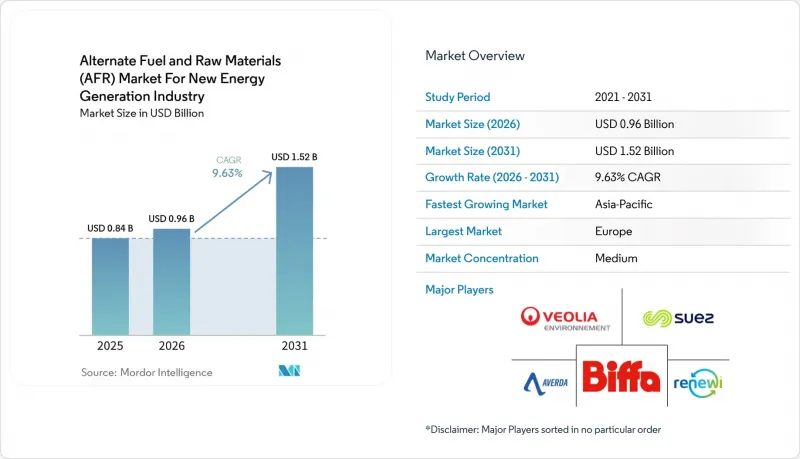 Alternate Fuel and Raw Materials (AFR) Market For New Energy Generation Industry
Market Size in USD Billion

CAGR 9.63%

USD 0.84 B
USD 0.96 B
USD 1.52 B

2025
2026
2031

Source: Mordor Intelligence

Market Overview

| Study Period | 2021 - 2031 |
|---|---|
| Market Size (2026) | USD 0.96 Billion |
| Market Size (2031) | USD 1.52 Billion |
| Growth Rate (2026 - 2031) | 9.63% CAGR |
| Fastest Growing Market | Asia-Pacific |
| Largest Market | Europe |
| Market Concentration | Medium |

Major Players

VEOLIA ENVIRONNEMENT
suez
AVERDA
Biffa
renewi

*Disclaimer: Major Players sorted in no particular order